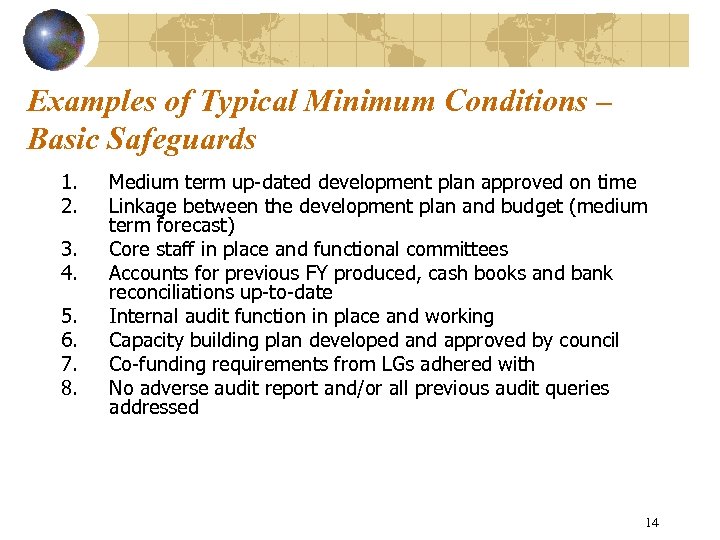 Examples of Typical Minimum Conditions – Basic Safeguards

1. Medium term up-dated development plan approved on time
2. Linkage between the development plan and budget (medium term forecast)
3. Core staff in place and functional committees
4. Accounts for previous FY produced, cash books and bank reconciliations up-to-date
5. Internal audit function in place and working
6. Capacity building plan developed and approved by council
7. Co-funding requirements from LGs adhered with
8. No adverse audit report and/or all previous audit queries addressed

14